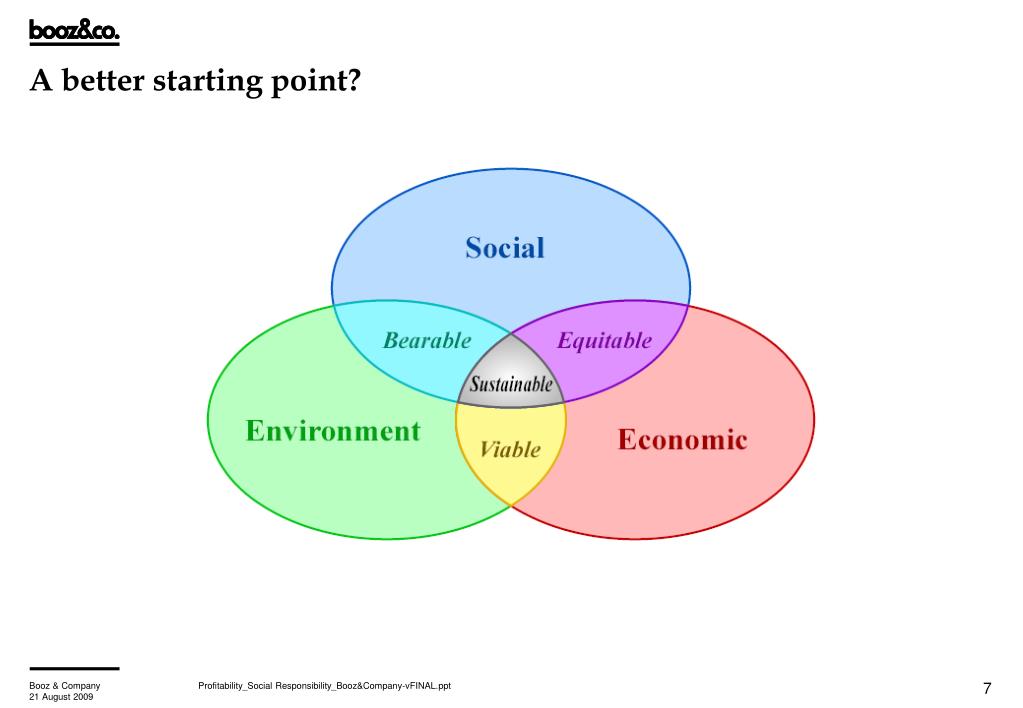 booz&co.

A better starting point?

Social

Bearable

Equitable

Sustainable

Environment

Viable

Economic

Booz & Company
21 August 2009

Profitability_Social Responsibility_Booz&Company-vFINAL.ppt

7